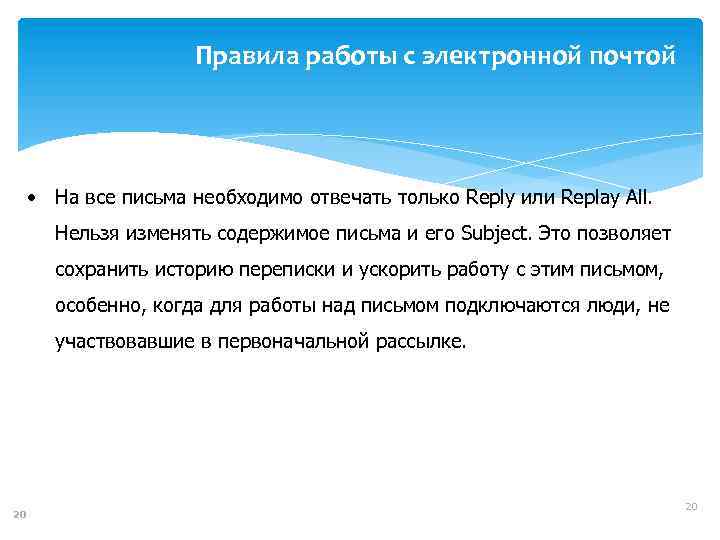 Правила работы с электронной почтой

• На все письма необходимо отвечать только Reply или Replay All. Нельзя изменять содержимое письма и его Subject. Это позволяет сохранить историю переписки и ускорить работу с этим письмом, особенно, когда для работы над письмом подключаются люди, не участвовавшие в первоначальной рассылке.

20

20